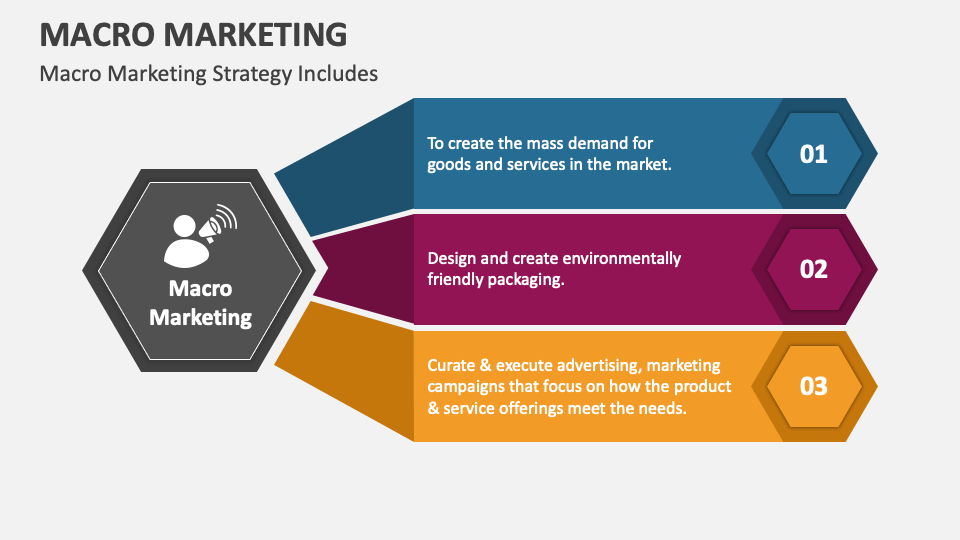 MACRO MARKETING

Macro Marketing Strategy Includes

Macro Marketing

To create the mass demand for goods and services in the market.

01

Design and create environmentally friendly packaging.

02

Curate & execute advertising, marketing campaigns that focus on how the product & service offerings meet the needs.

03